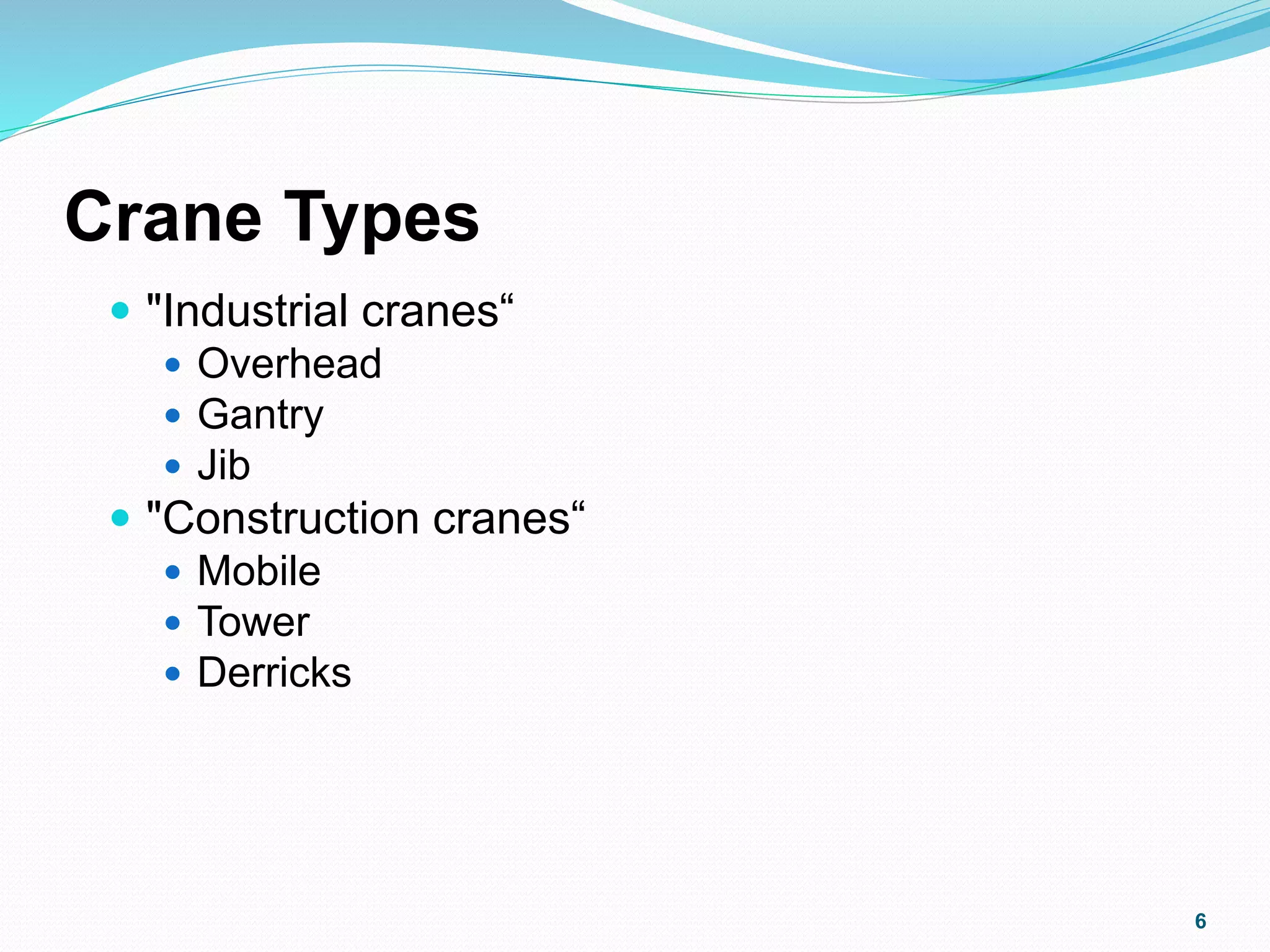 Crane Types

- "Industrial cranes“
  - Overhead
  - Gantry
  - Jib
- "Construction cranes“
  - Mobile
  - Tower
  - Derricks

6